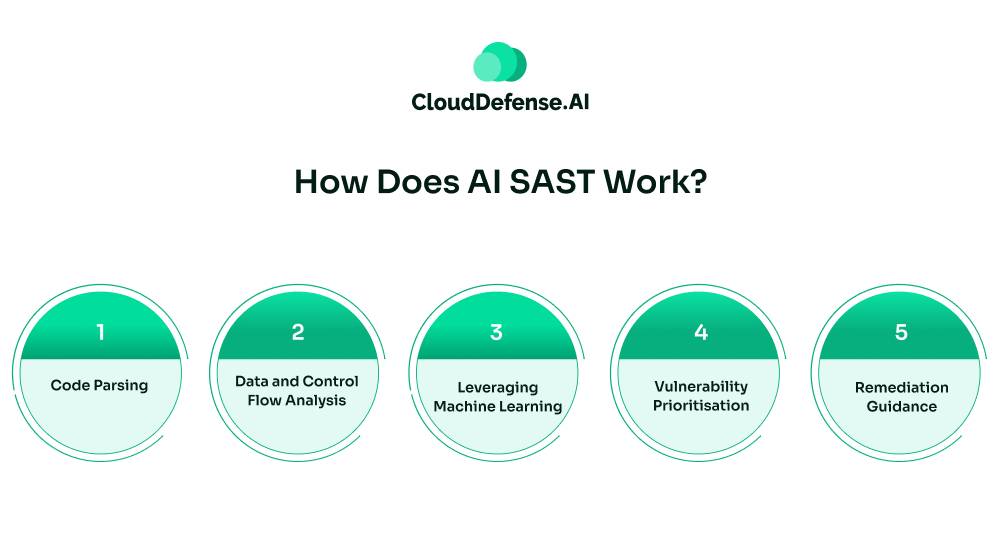 CloudDefense.AI

How Does AI SAST Work?

1
Code Parsing

2
Data and Control Flow Analysis

3
Leveraging Machine Learning

4
Vulnerability Prioritisation

5
Remediation Guidance